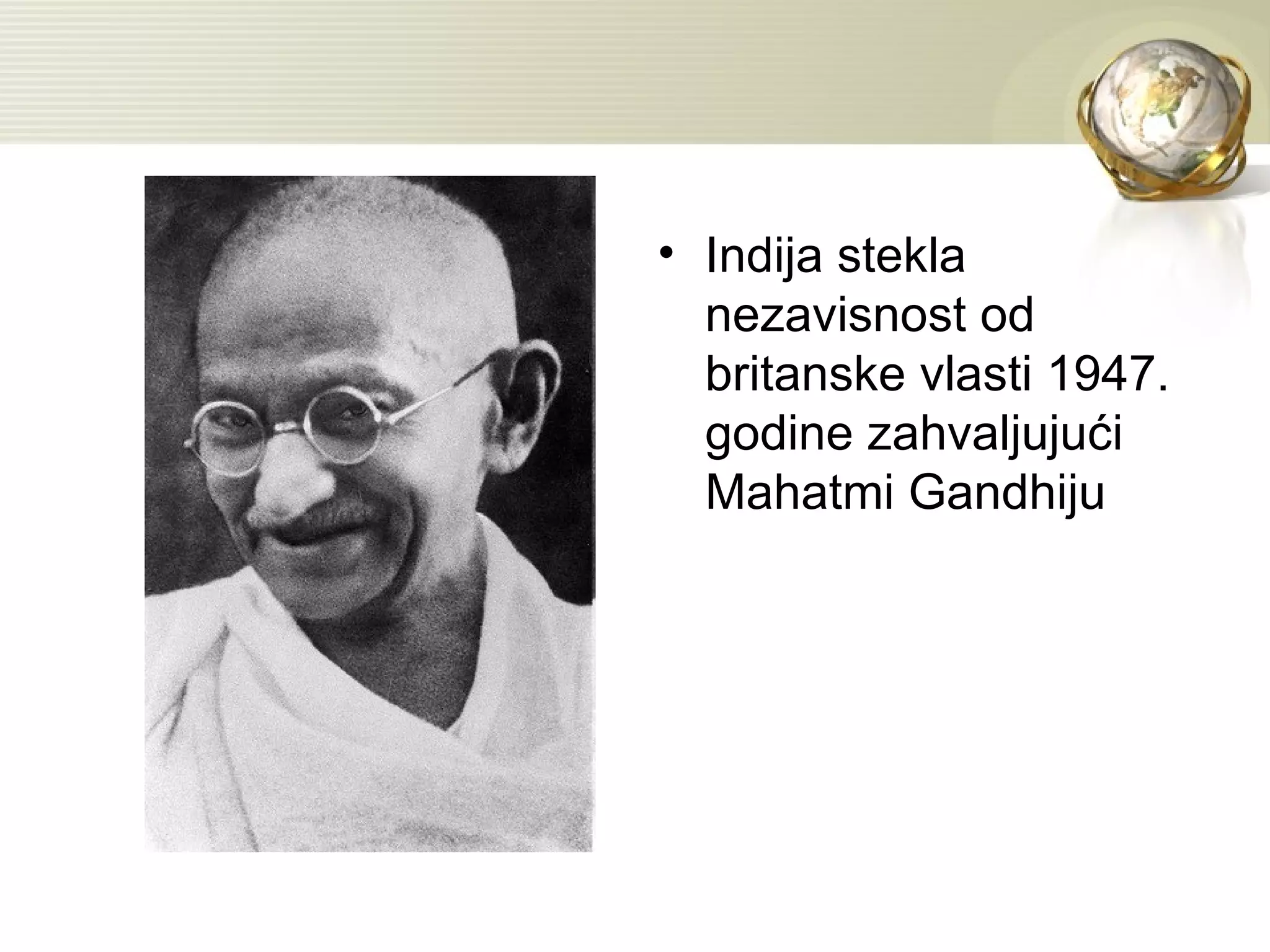 • Indija stekla nezavisnost od britanske vlasti 1947. godine zahvaljujući Mahatmi Gandhiju